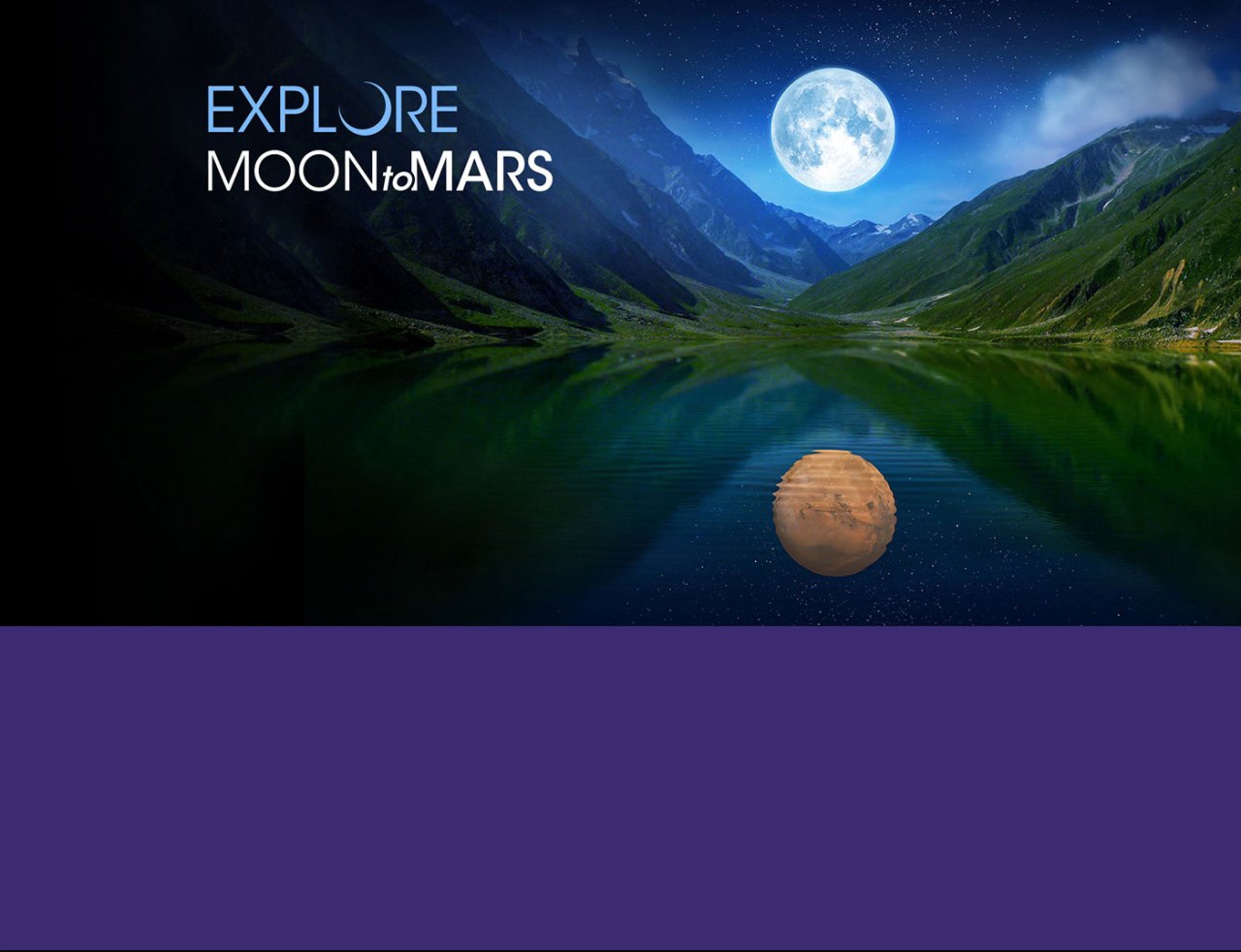 EXPLORE
MOON to MARS